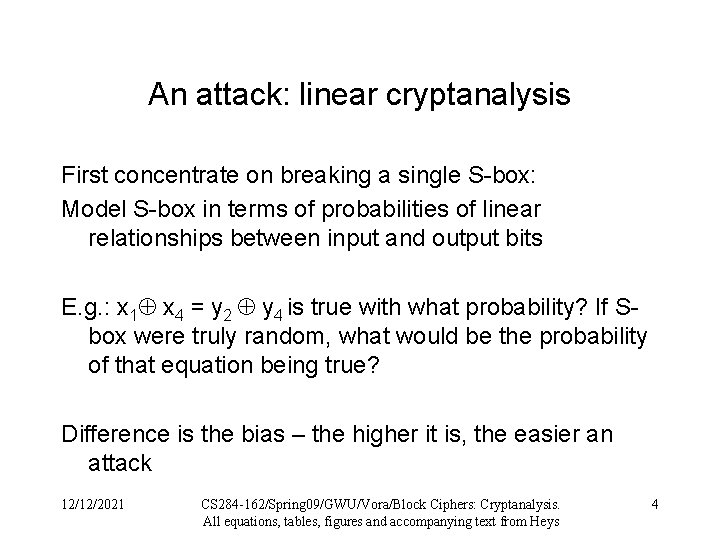 An attack: linear cryptanalysis

First concentrate on breaking a single S-box:

Model S-box in terms of probabilities of linear relationships between input and output bits

E.g.: $x_1 \oplus x_4 = y_2 \oplus y_4$ is true with what probability? If S-box were truly random, what would be the probability of that equation being true?

Difference is the bias – the higher it is, the easier an attack

12/12/2021

CS284-162/Spring09/GWU/Vora/Block Ciphers: Cryptanalysis. All equations, tables, figures and accompanying text from Heys

4